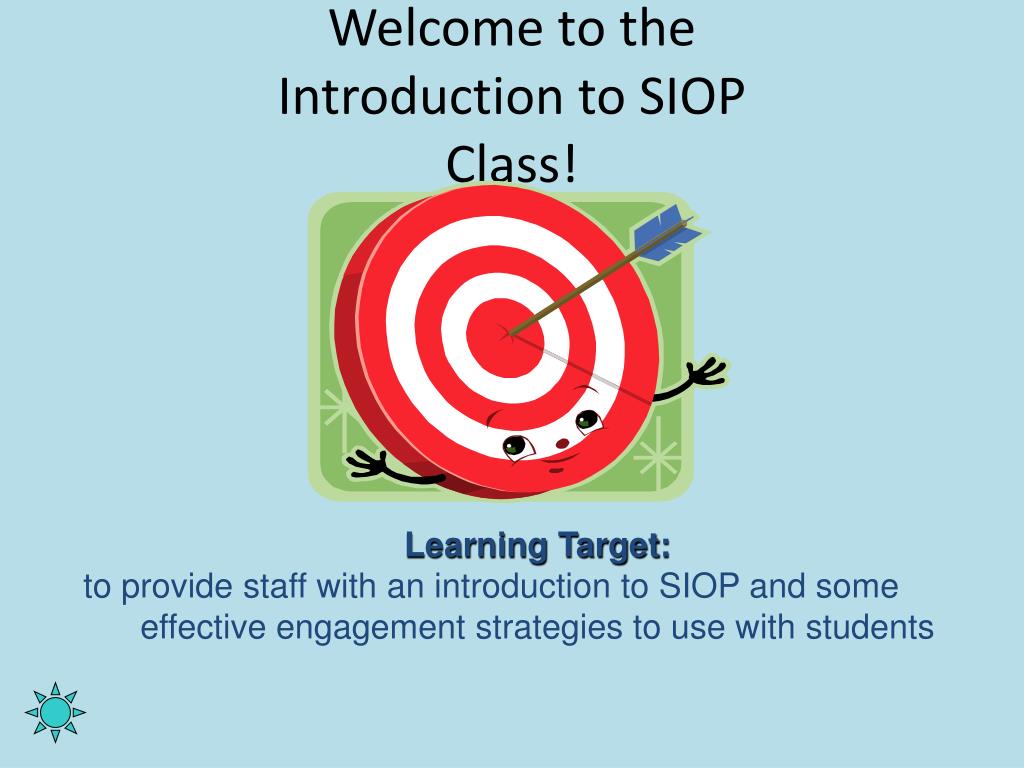 Welcome to the Introduction to SIOP Class!

Learning Target:

to provide staff with an introduction to SIOP and some effective engagement strategies to use with students